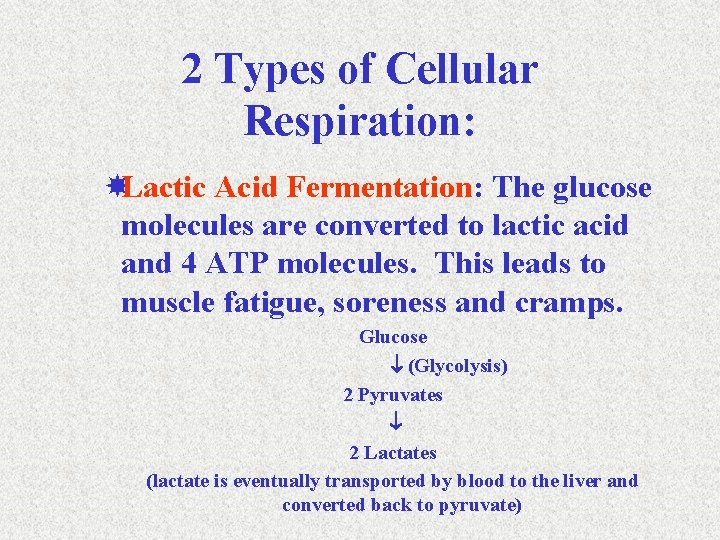 2 Types of Cellular Respiration:

Lactic Acid Fermentation: The glucose molecules are converted to lactic acid and 4 ATP molecules. This leads to muscle fatigue, soreness and cramps.

Glucose
↓ (Glycolysis)
2 Pyruvates
↓
2 Lactates
(lactate is eventually transported by blood to the liver and converted back to pyruvate)